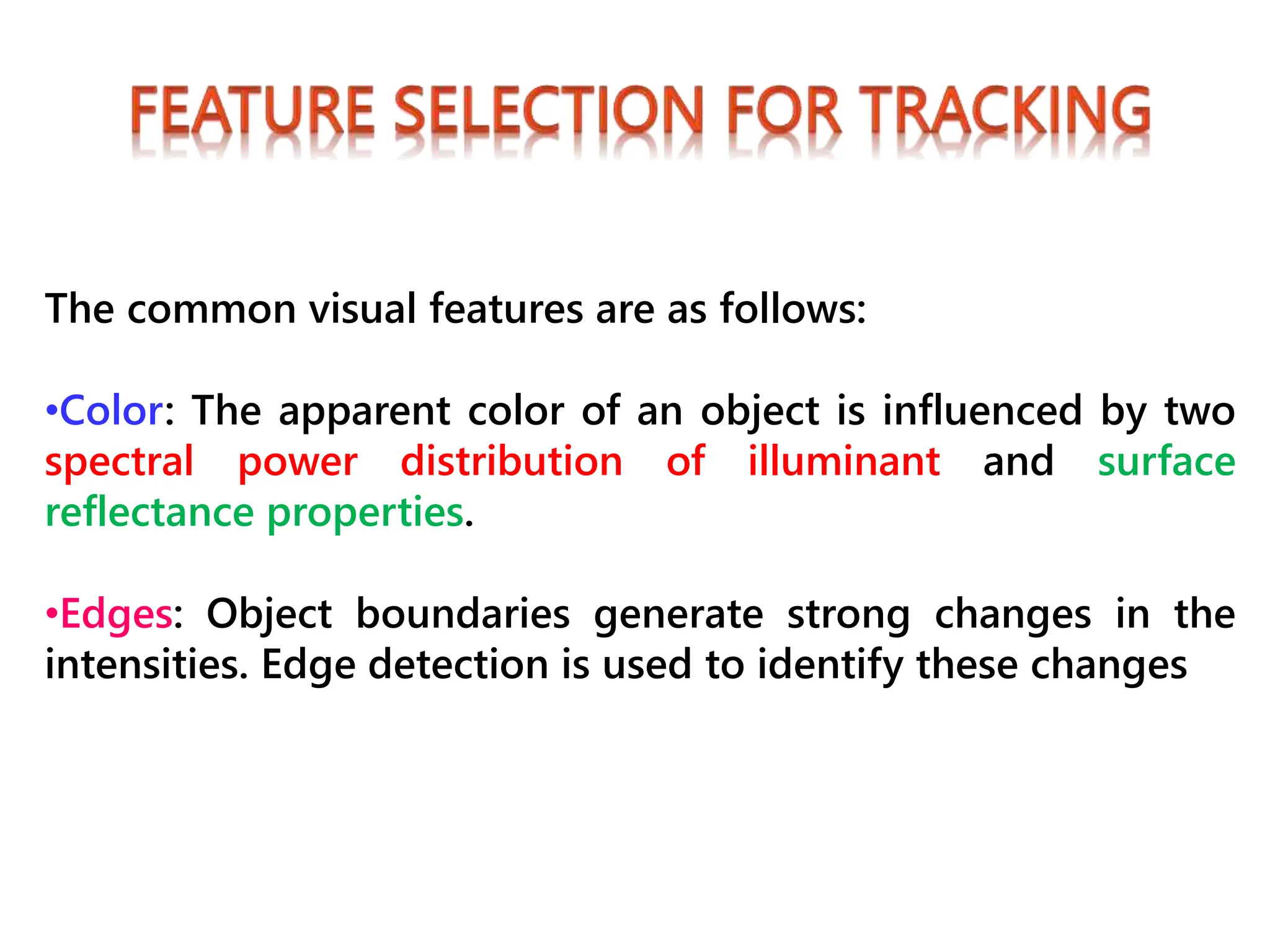 FEATURE SELECTION FOR TRACKING

The common visual features are as follows:

•Color: The apparent color of an object is influenced by two spectral power distribution of illuminant and surface reflectance properties.

•Edges: Object boundaries generate strong changes in the intensities. Edge detection is used to identify these changes